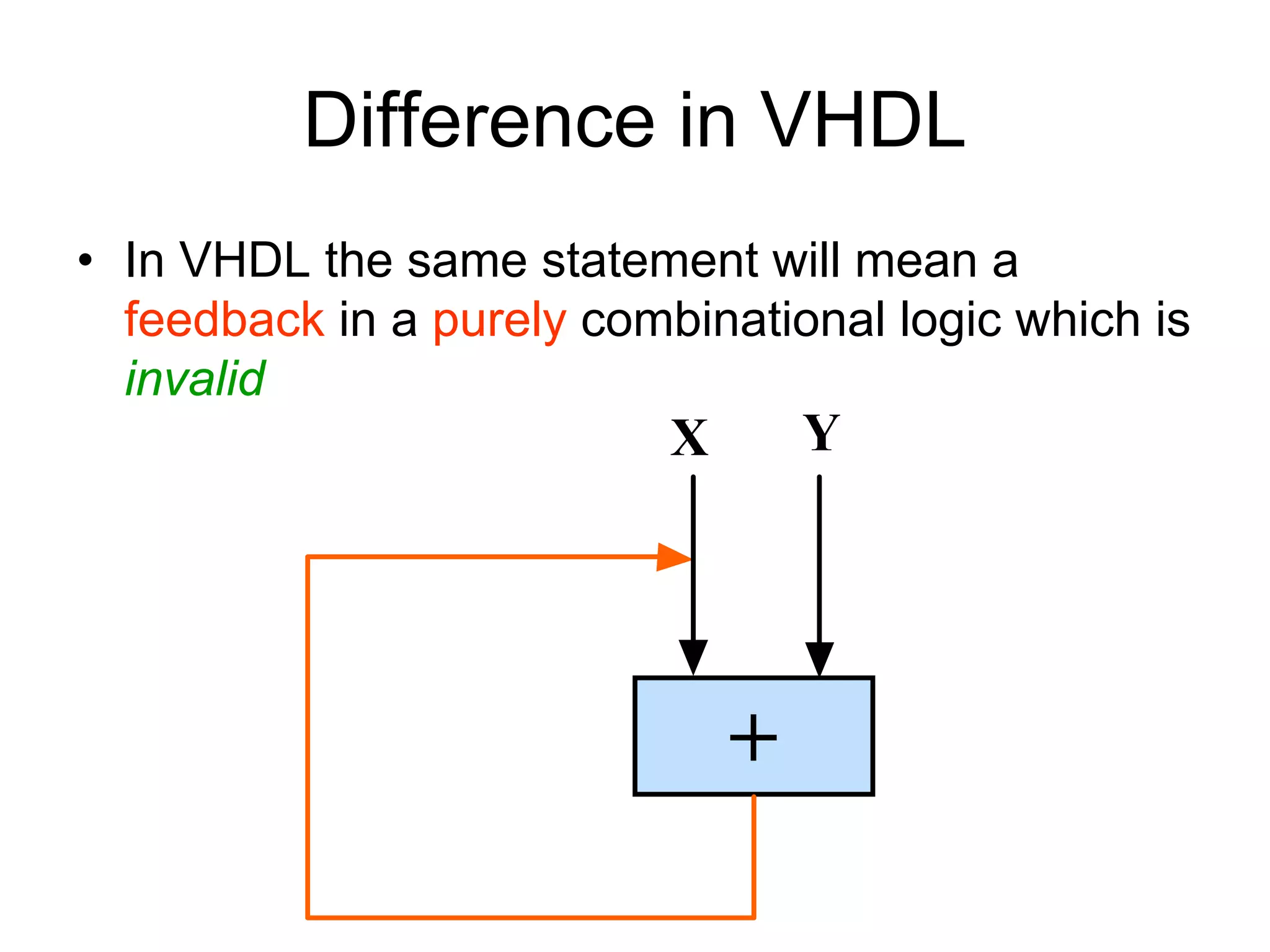 Difference in VHDL

• In VHDL the same statement will mean a feedback in a purely combinational logic which is invalid

X

Y

+